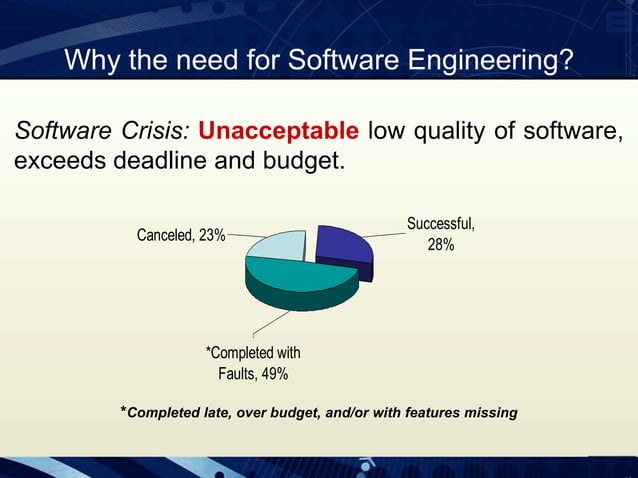 Why the need for Software Engineering?

Software Crisis: Unacceptable low quality of software, exceeds deadline and budget.

Canceled, 23%

Successful, 28%

*Completed with Faults, 49%

*Completed late, over budget, and/or with features missing